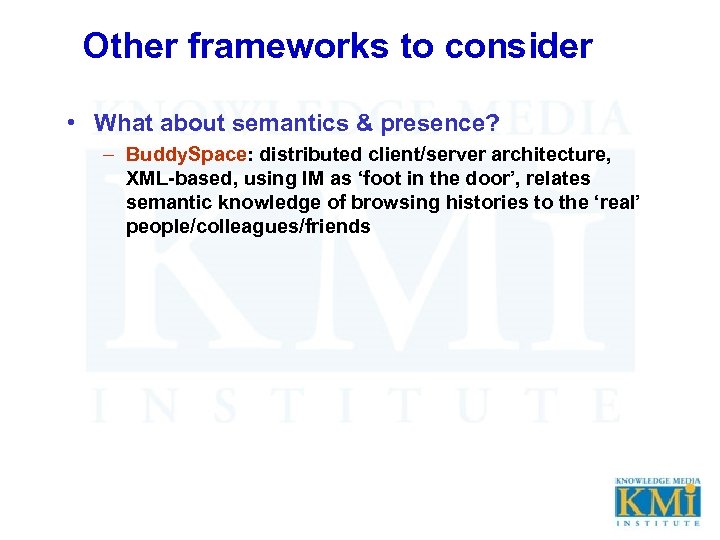 Other frameworks to consider

• What about semantics & presence?

– BuddySpace: distributed client/server architecture, XML-based, using IM as ‘foot in the door’, relates semantic knowledge of browsing histories to the ‘real’ people/colleagues/friends

KNOWLEDGE MEDIA
KMi
INSTITUTE

KNOWLEDGE MEDIA
KMi
INSTITUTE